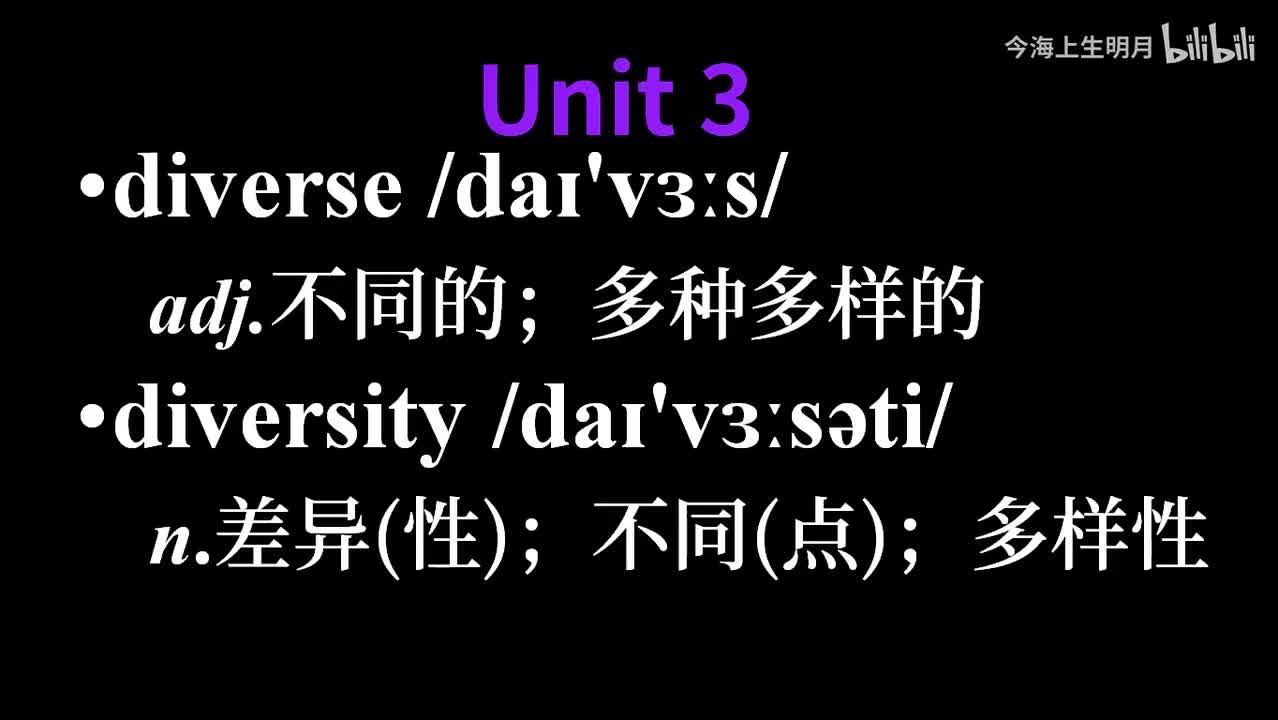 今海上生明月 bilibili

Unit 3

•diverse /daɪ'vɜːs/
adj.不同的；多种多样的

•diversity /daɪ'vɜːsəti/
n.差异(性)；不同(点)；多样性